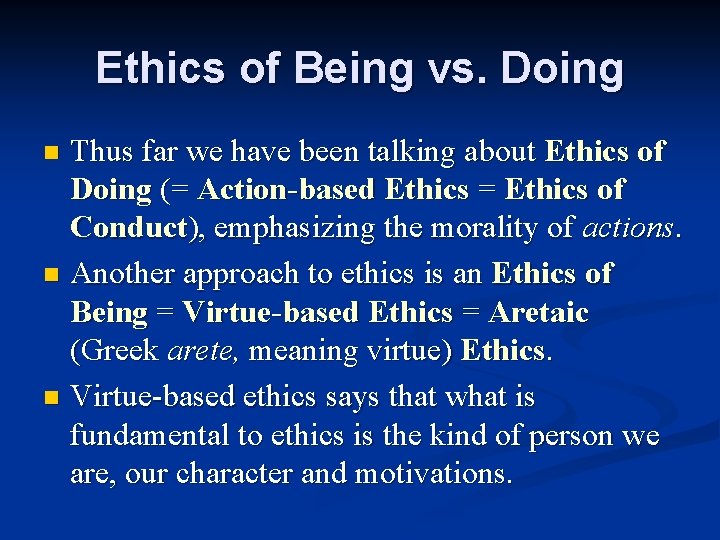 Ethics of Being vs. Doing

- Thus far we have been talking about Ethics of Doing (= Action-based Ethics = Ethics of Conduct), emphasizing the morality of actions.
- Another approach to ethics is an Ethics of Being = Virtue-based Ethics = Aretaic (Greek arete, meaning virtue) Ethics.
- Virtue-based ethics says that what is fundamental to ethics is the kind of person we are, our character and motivations.